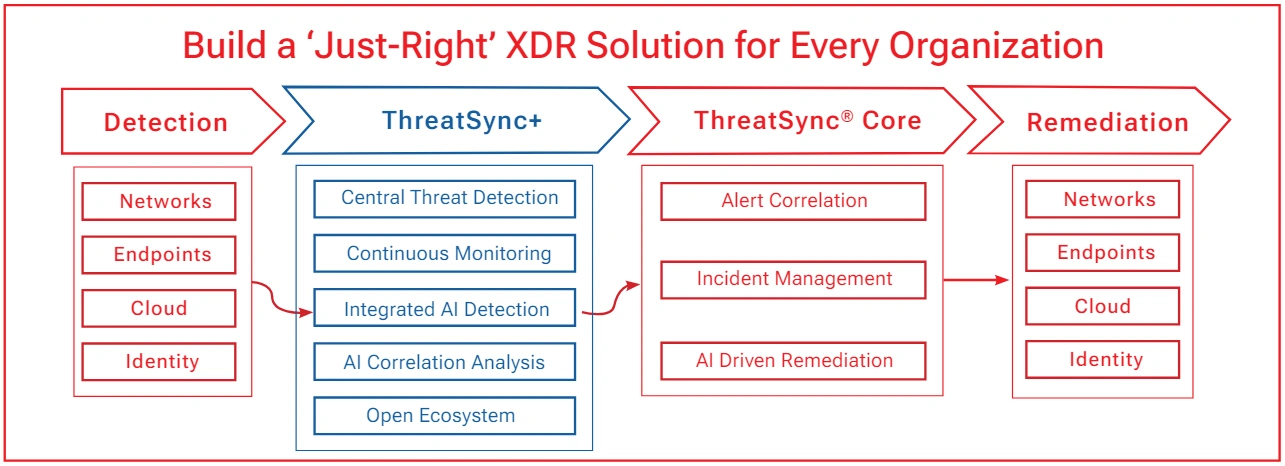 Build a 'Just-Right' XDR Solution for Every Organization

Detection

Networks

Endpoints

Cloud

Identity

ThreatSync+

Central Threat Detection

Continuous Monitoring

Integrated AI Detection

AI Correlation Analysis

Open Ecosystem

ThreatSync® Core

Alert Correlation

Incident Management

AI Driven Remediation

Remediation

Networks

Endpoints

Cloud

Identity